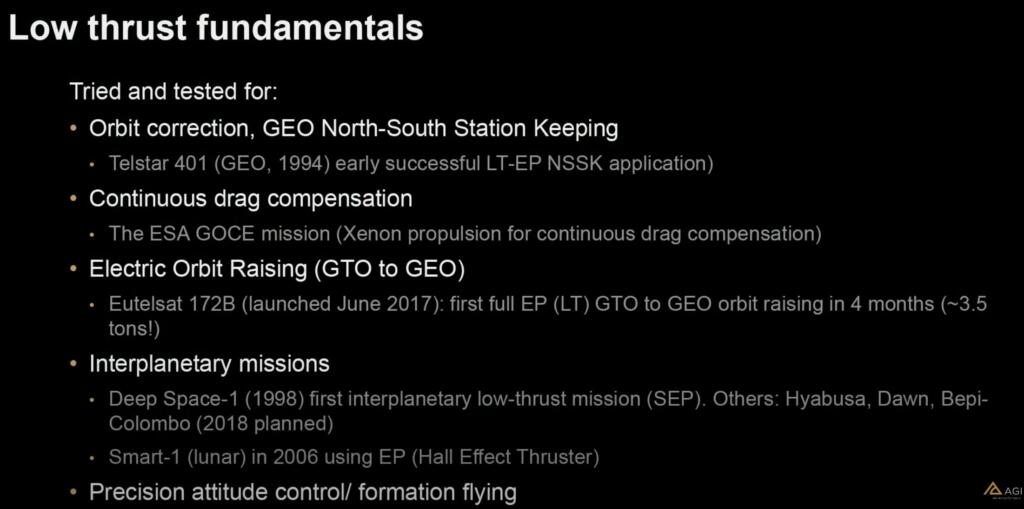 Low thrust fundamentals

Tried and tested for:

• Orbit correction, GEO North-South Station Keeping
  • Telstar 401 (GEO, 1994) early successful LT-EP NSSK application)
• Continuous drag compensation
  • The ESA GOCE mission (Xenon propulsion for continuous drag compensation)
• Electric Orbit Raising (GTO to GEO)
  • Eutelsat 172B (launched June 2017): first full EP (LT) GTO to GEO orbit raising in 4 months (~3.5 tons!)
• Interplanetary missions
  • Deep Space-1 (1998) first interplanetary low-thrust mission (SEP). Others: Hyabusa, Dawn, Bepi-Colombo (2018 planned)
  • Smart-1 (lunar) in 2006 using EP (Hall Effect Thruster)
• Precision attitude control/ formation flying

AGI